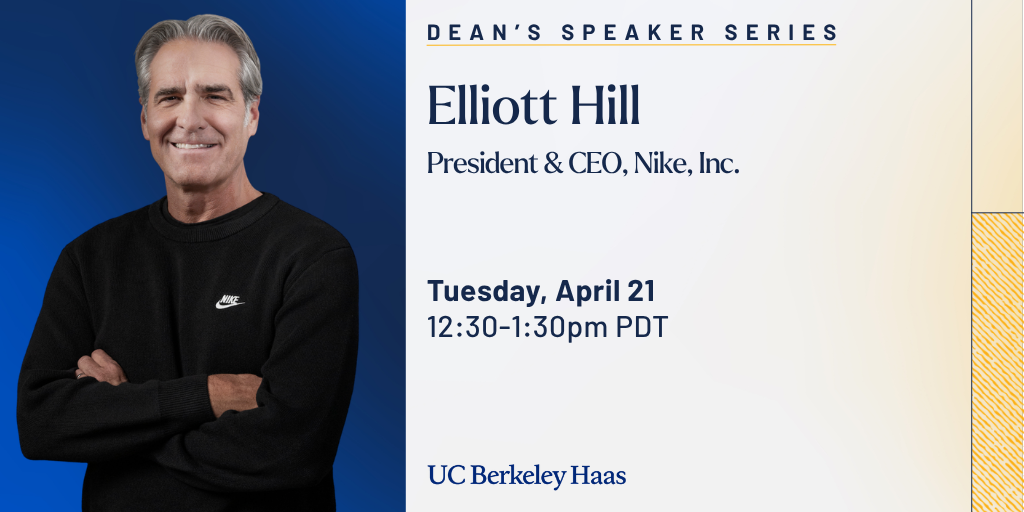 NIKE

DEAN'S SPEAKER SERIES

Elliott Hill

President & CEO, Nike, Inc.

Tuesday, April 21
12:30-1:30pm PDT

UC Berkeley Haas